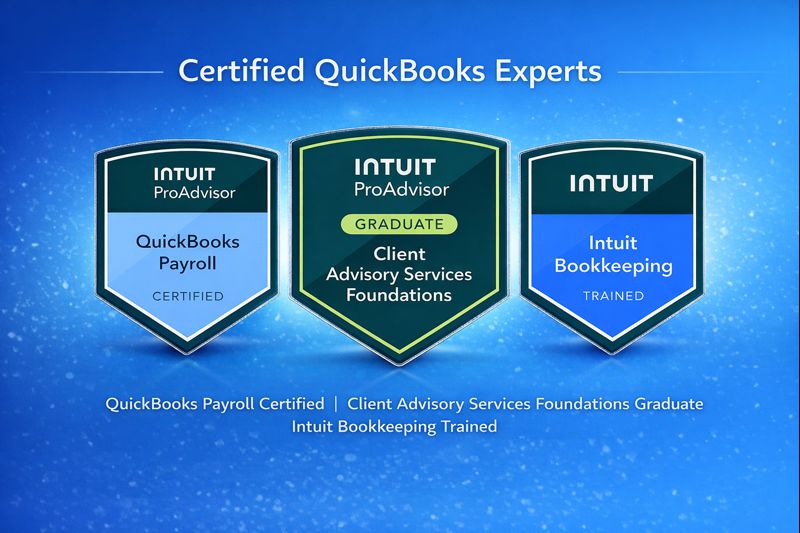 Certified QuickBooks Experts

INTUIT
ProAdvisor
QuickBooks Payroll
CERTIFIED

INTUIT
ProAdvisor
GRADUATE
Client Advisory Services Foundations

INTUIT
Intuit Bookkeeping
TRAINED

QuickBooks Payroll Certified | Client Advisory Services Foundations Graduate
Intuit Bookkeeping Trained